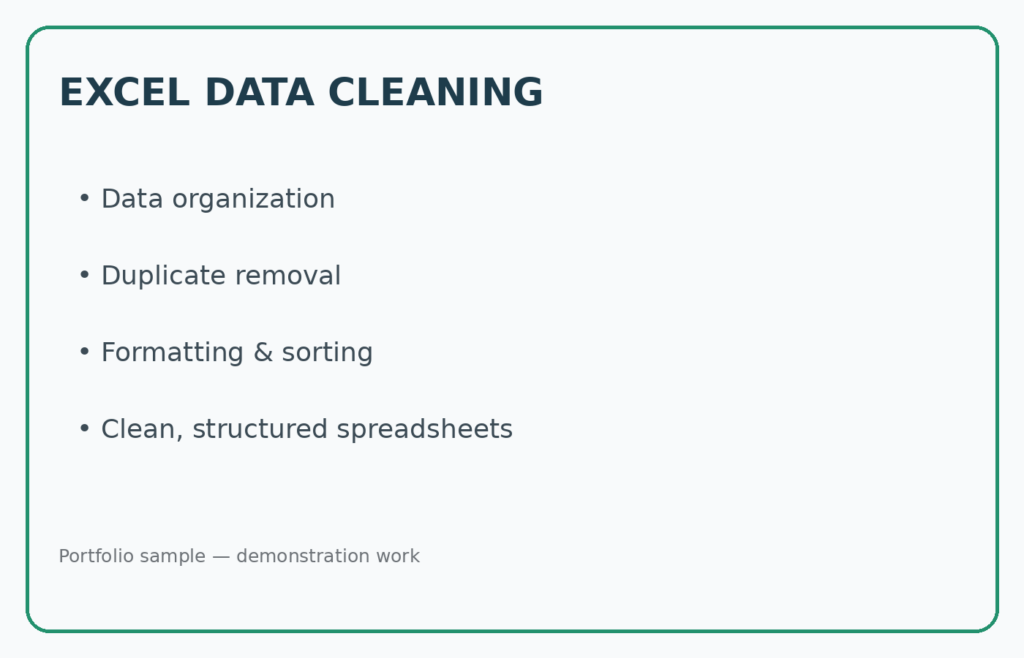 EXCEL DATA CLEANING

• Data organization

• Duplicate removal

• Formatting & sorting

• Clean, structured spreadsheets

Portfolio sample — demonstration work